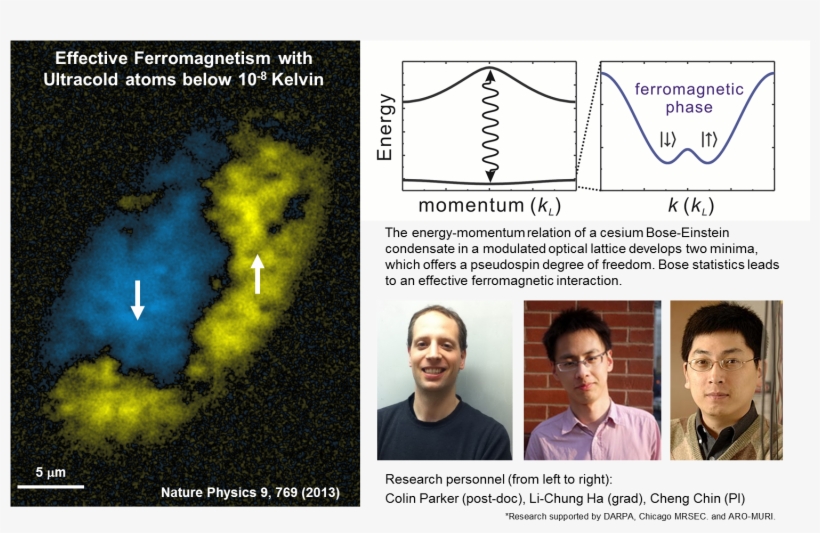 Effective Ferromagnetism with Ultracold atoms below $10^{-8}$ Kelvin

5 μm

Nature Physics 9, 769 (2013)

Energy

momentum ($k_L$)

ferromagnetic phase

$|\downarrow\rangle$ $|\uparrow\rangle$

$k$ ($k_L$)

The energy-momentum relation of a cesium Bose-Einstein condensate in a modulated optical lattice develops two minima, which offers a pseudospin degree of freedom. Bose statistics leads to an effective ferromagnetic interaction.

Research personnel (from left to right):
Colin Parker (post-doc), Li-Chung Ha (grad), Cheng Chin (PI)

*Research supported by DARPA, Chicago MRSEC. and ARO-MURI.